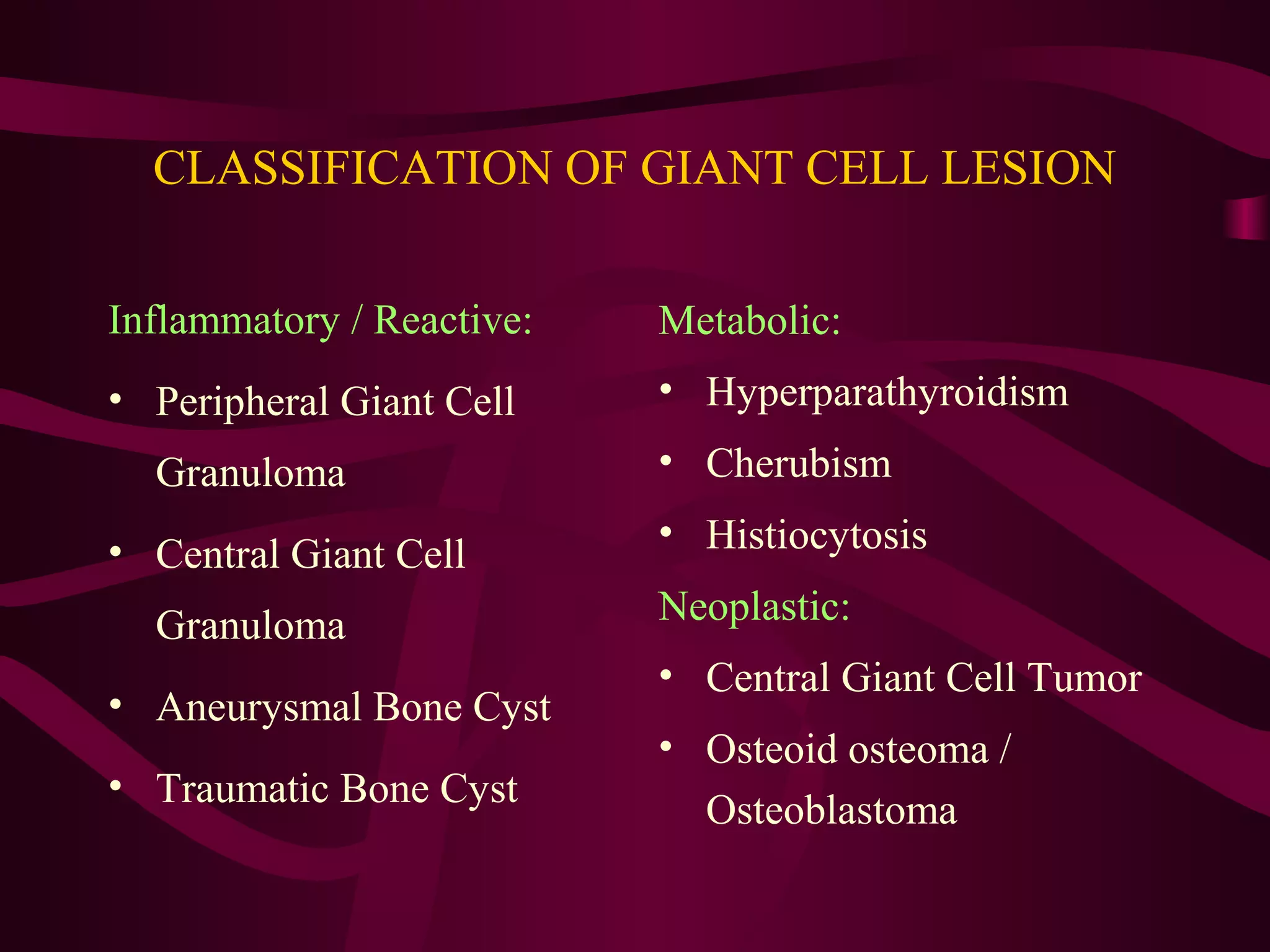 CLASSIFICATION OF GIANT CELL LESION

Inflammatory / Reactive:

• Peripheral Giant Cell Granuloma

• Central Giant Cell Granuloma

• Aneurysmal Bone Cyst

• Traumatic Bone Cyst

Metabolic:

• Hyperparathyroidism

• Cherubism

• Histiocytosis

Neoplastic:

• Central Giant Cell Tumor

• Osteoid osteoma / Osteoblastoma